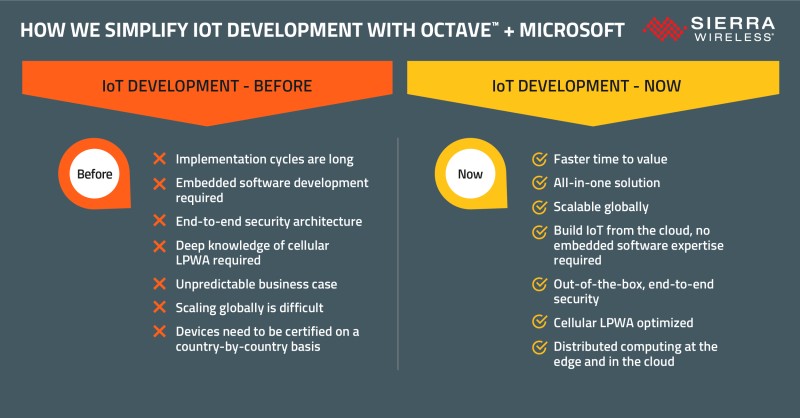 HOW WE SIMPLIFY IOT DEVELOPMENT WITH OCTAVE™ + MICROSOFT

SIERRA WIRELESS

IoT DEVELOPMENT - BEFORE

Before

Implementation cycles are long

Embedded software development required

End-to-end security architecture

Deep knowledge of cellular LPWA required

Unpredictable business case

Scaling globally is difficult

Devices need to be certified on a country-by-country basis

IoT DEVELOPMENT - NOW

Now

Faster time to value

All-in-one solution

Scalable globally

Build IoT from the cloud, no embedded software expertise required

Out-of-the-box, end-to-end security

Cellular LPWA optimized

Distributed computing at the edge and in the cloud